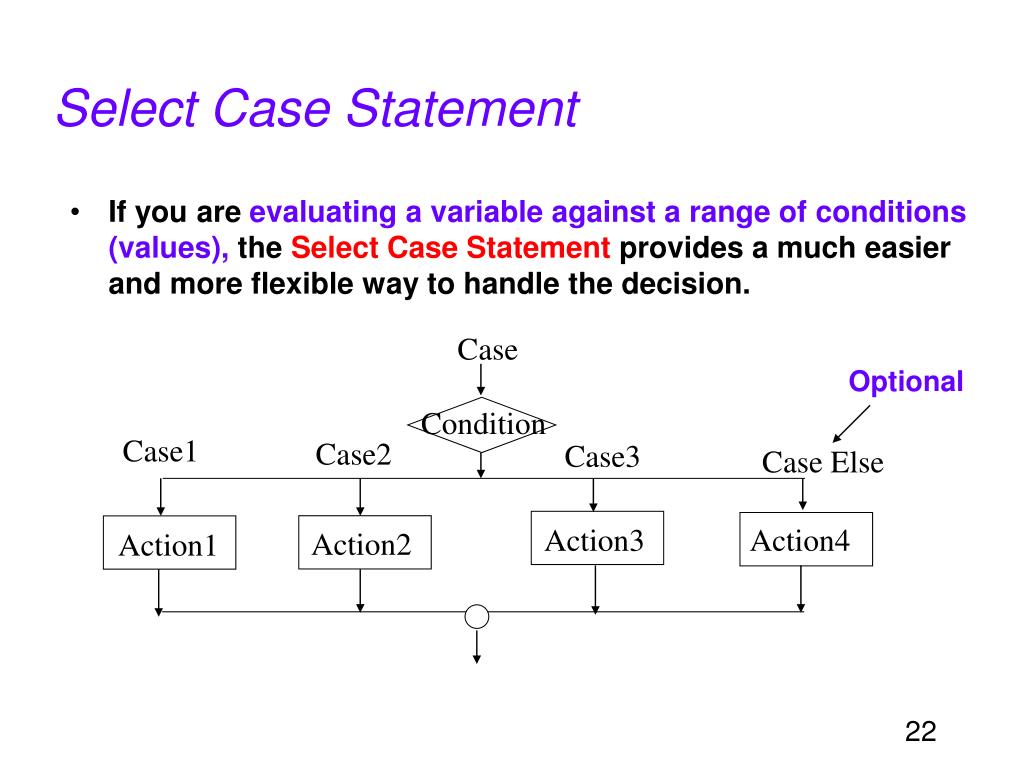 Select Case Statement

• If you are evaluating a variable against a range of conditions (values), the Select Case Statement provides a much easier and more flexible way to handle the decision.

Case

Optional

Condition

Case1

Case2

Case3

Case Else

Action1

Action2

Action3

Action4

22